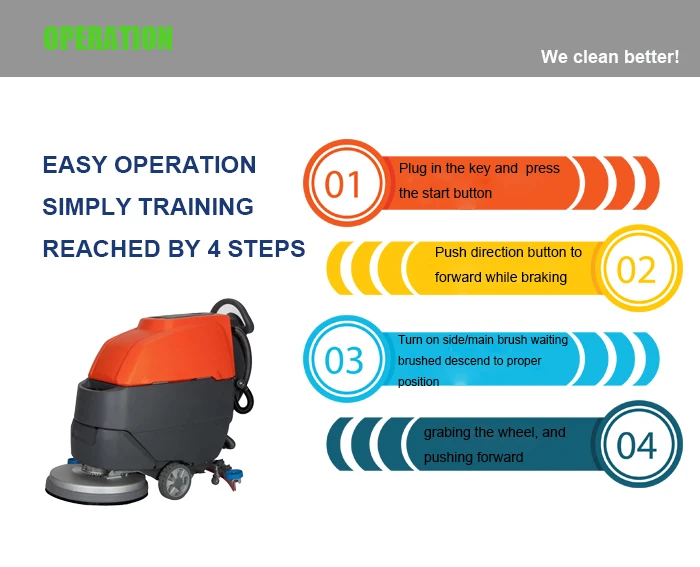 OPERATION

We clean better!

EASY OPERATION
SIMPLY TRAINING
REACHED BY 4 STEPS

01
Plug in the key and press the start button

Push direction button to forward while braking
02

03
Turn on side/main brush waiting brushed descend to proper position

grabing the wheel, and pushing forward
04